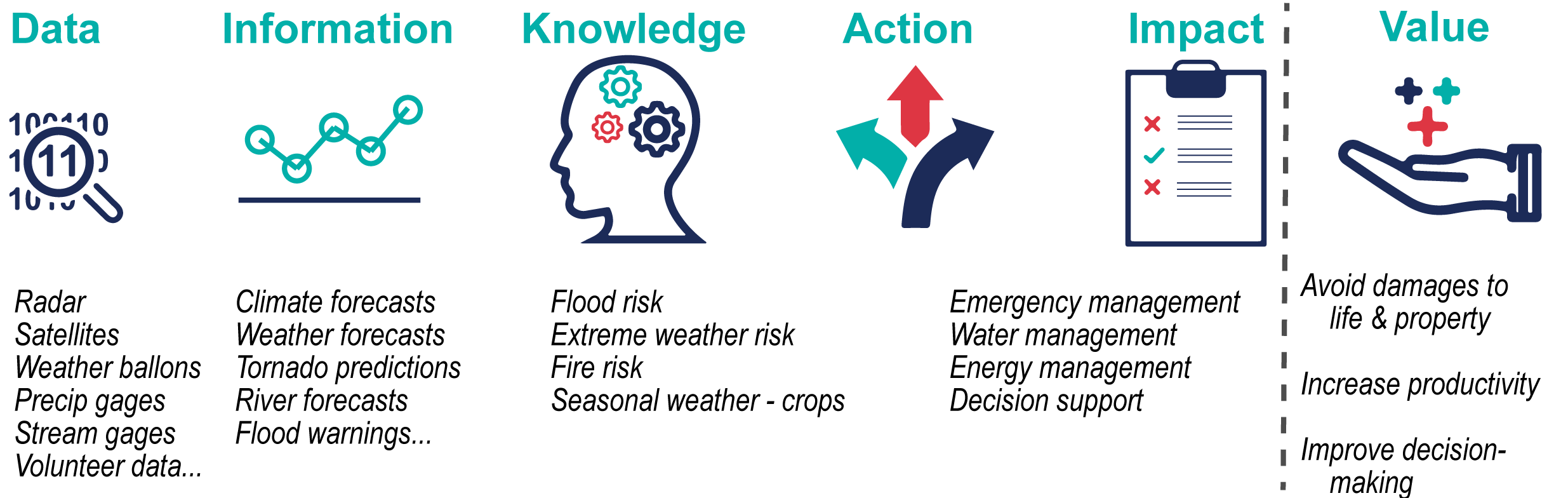 Data

Information

Knowledge

Action

Impact

Value

Radar
Satellites
Weather ballons
Precip gages
Stream gages
Volunteer data...

Climate forecasts
Weather forecasts
Tornado predictions
River forecasts
Flood warnings...

Flood risk
Extreme weather risk
Fire risk
Seasonal weather - crops

Emergency management
Water management
Energy management
Decision support

Avoid damages to life & property

Increase productivity

Improve decision-making